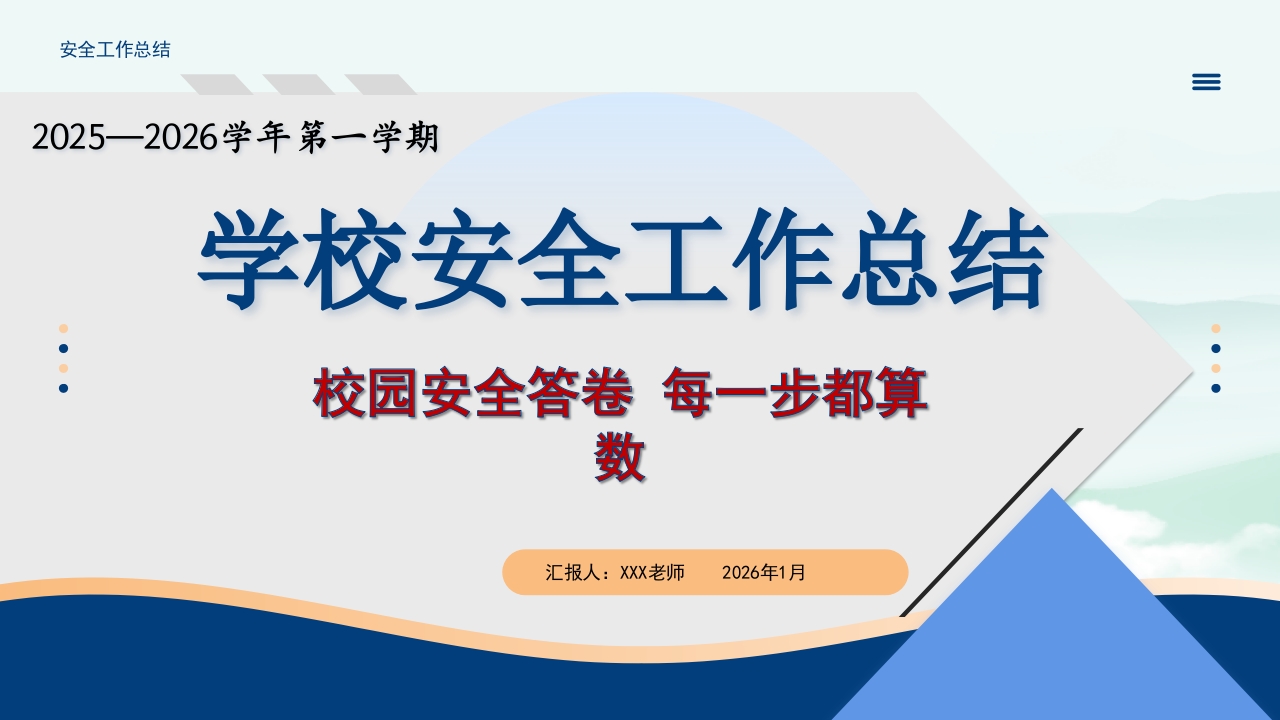 安全工作总结

2025—2026学年第一学期

学校安全工作总结

校园安全答卷 每一步都算数

汇报人：XXX老师 2026年1月